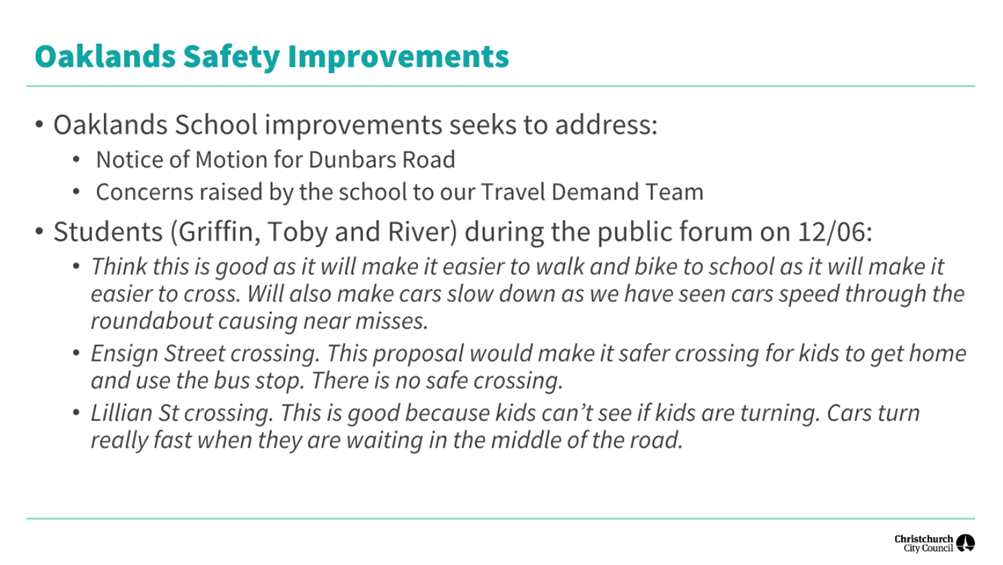 Oaklands Safety Improvements

• Oaklands School improvements seeks to address:
  • Notice of Motion for Dunbars Road
  • Concerns raised by the school to our Travel Demand Team
• Students (Griffin, Toby and River) during the public forum on 12/06:
  • Think this is good as it will make it easier to walk and bike to school as it will make it easier to cross. Will also make cars slow down as we have seen cars speed through the roundabout causing near misses.
  • Ensign Street crossing. This proposal would make it safer crossing for kids to get home and use the bus stop. There is no safe crossing.
  • Lillian St crossing. This is good because kids can't see if kids are turning. Cars turn really fast when they are waiting in the middle of the road.

Christchurch City Council